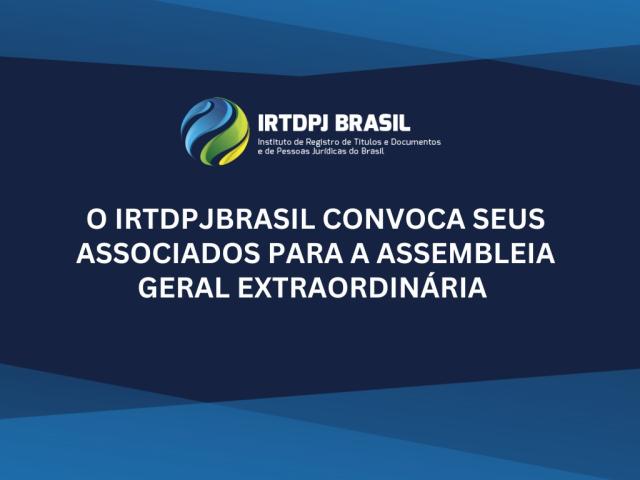 IRTDPJ BRASIL
Instituto de Registro de Títulos e Documentos e de Pessoas Jurídicas do Brasil

O IRTDPJBRASIL CONVOCA SEUS ASSOCIADOS PARA A ASSEMBLEIA GERAL EXTRAORDINÁRIA